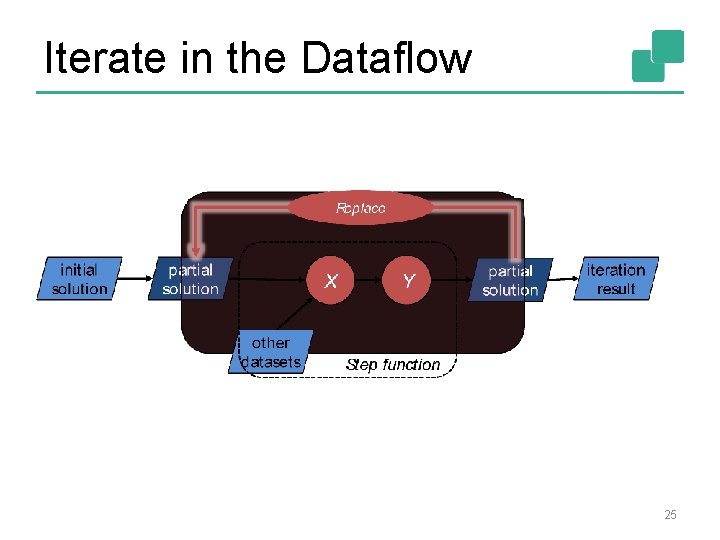 Iterate in the Dataflow

Replace

initial solution

partial solution

X

Y

partial solution

iteration result

other datasets

Step function

25